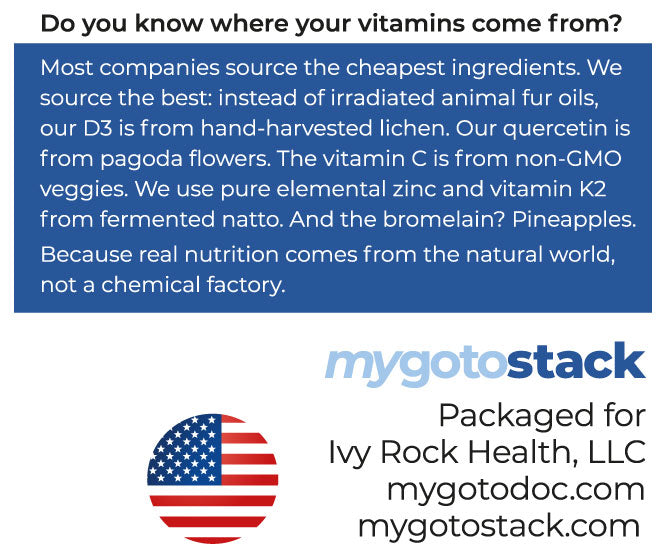 Do you know where your vitamins come from?

Most companies source the cheapest ingredients. We source the best: instead of irradiated animal fur oils, our D3 is from hand-harvested lichen. Our quercetin is from pagoda flowers. The vitamin C is from non-GMO veggies. We use pure elemental zinc and vitamin K2 from fermented natto. And the bromelain? Pineapples.

Because real nutrition comes from the natural world, not a chemical factory.

mygotostack

Packaged for
Ivy Rock Health, LLC
mygotodoc.com
mygotostack.com